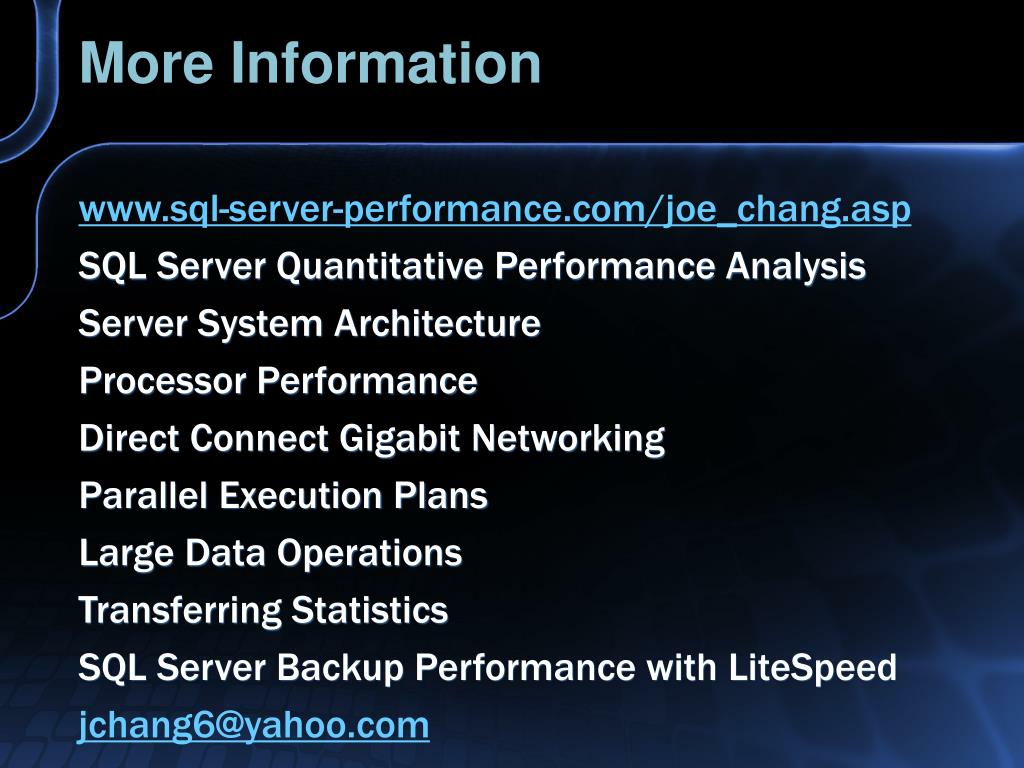 More Information

www.sql-server-performance.com/joe_chang.asp
SQL Server Quantitative Performance Analysis
Server System Architecture
Processor Performance
Direct Connect Gigabit Networking
Parallel Execution Plans
Large Data Operations
Transferring Statistics
SQL Server Backup Performance with LiteSpeed
jchang6@yahoo.com